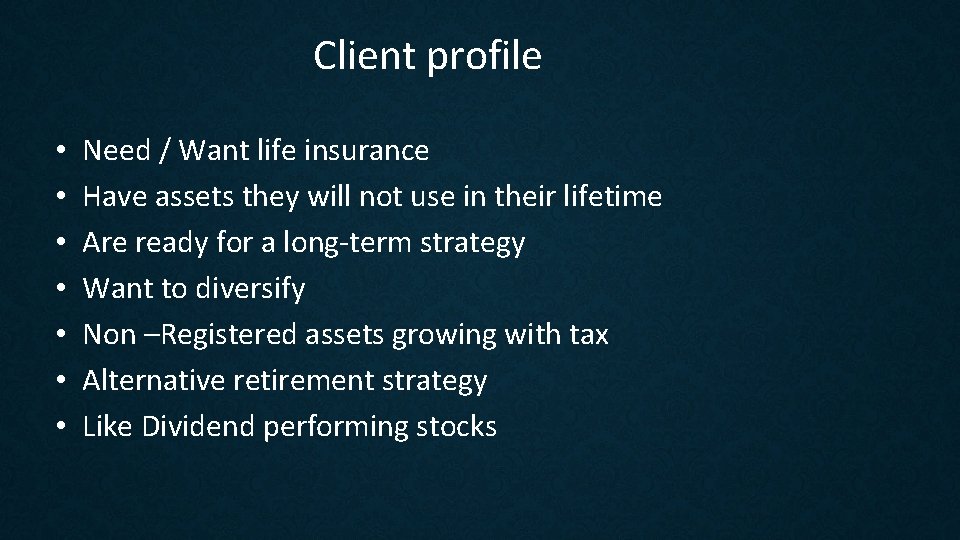 Client profile

• Need / Want life insurance
• Have assets they will not use in their lifetime
• Are ready for a long-term strategy
• Want to diversify
• Non –Registered assets growing with tax
• Alternative retirement strategy
• Like Dividend performing stocks